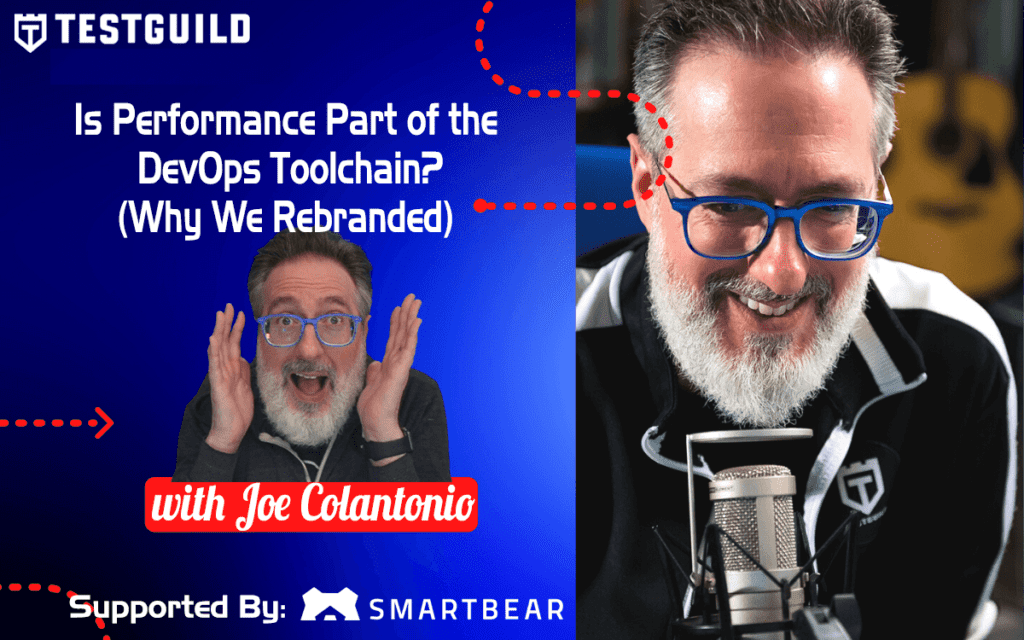 TESTGUILD

Is Performance Part of the DevOps Toolchain? (Why We Rebranded)

with Joe Colantonio

Supported By: SMARTBEAR